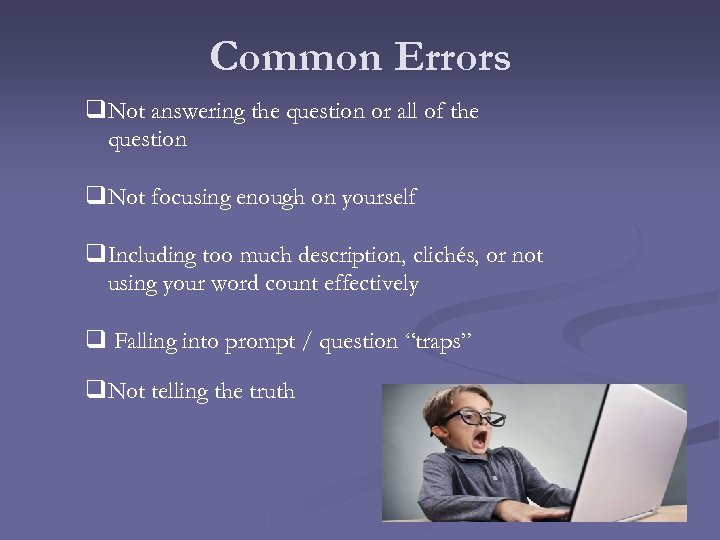 Common Errors

❑Not answering the question or all of the question

❑Not focusing enough on yourself

❑Including too much description, clichés, or not using your word count effectively

❑ Falling into prompt / question “traps”

❑Not telling the truth